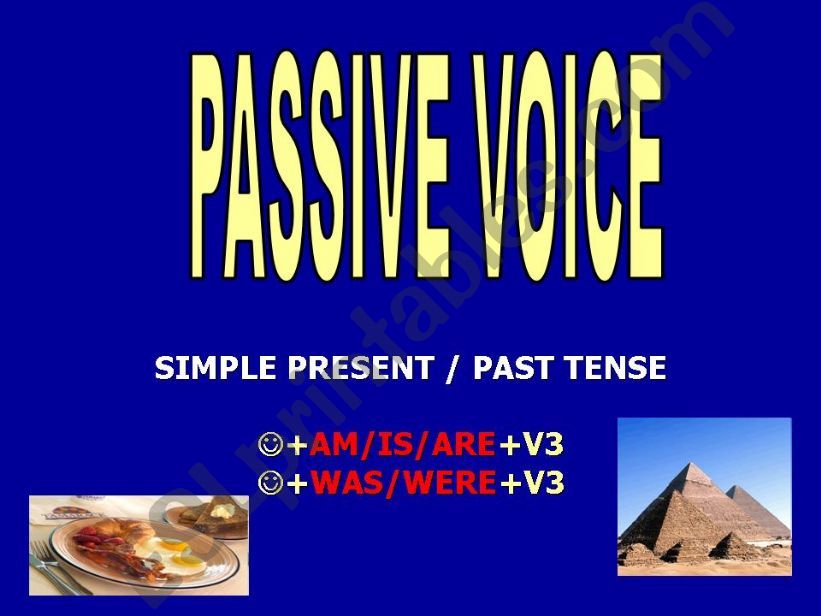 PASSIVE VOICE

SIMPLE PRESENT / PAST TENSE

☺+AM/IS/ARE+V3
☺+WAS/WERE+V3

ESLprintables.com